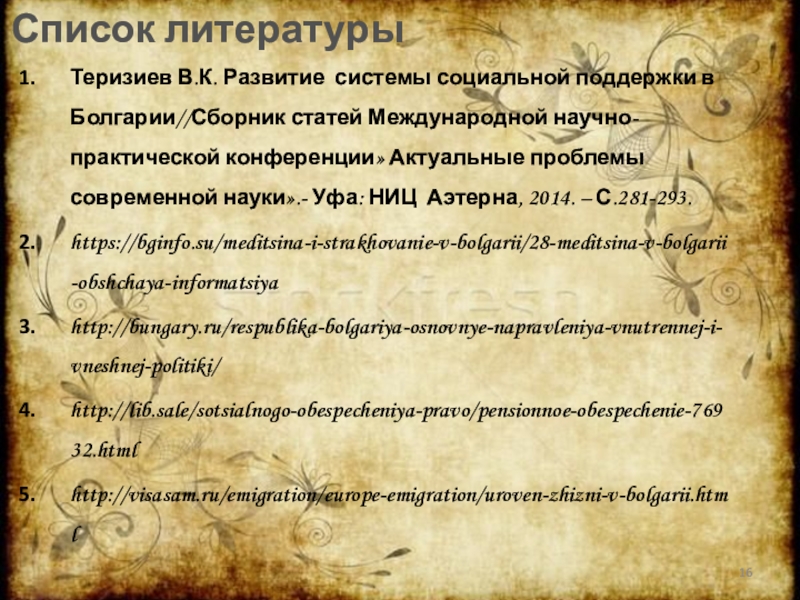 Список литературы

1. Теризиев В.К. Развитие системы социальной поддержки в Болгарии//Сборник статей Международной научно-практической конференции» Актуальные проблемы современной науки».- Уфа: НИЦ Аэтерна, 2014. – С.281-293.

2. https://bginfo.su/meditsina-i-strakhovanie-v-bolgarii/28-meditsina-v-bolgarii-obshchaya-informatsiya

3. http://bungary.ru/respublika-bolgariya-osnovnye-napravleniya-vnutrennej-i-vneshnej-politiki/

4. http://lib.sale/sotsialnogo-obespecheniya-pravo/pensionnoe-obespechenie-76932.html

5. http://visasam.ru/emigration/europe-emigration/uroven-zhizni-v-bolgarii.html

16